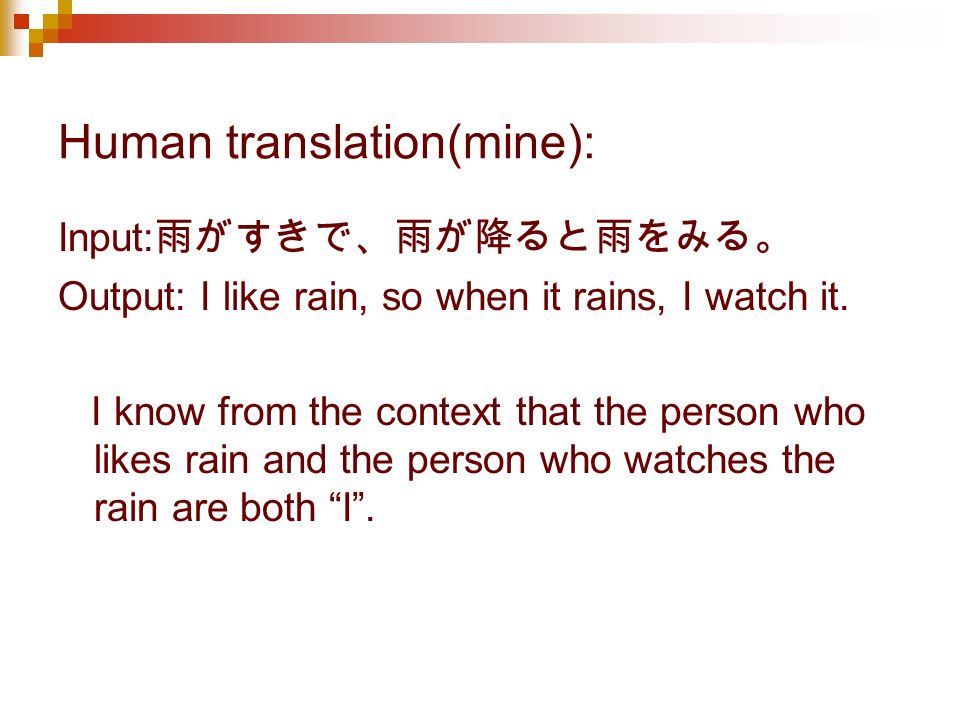 Human translation(mine):

Input:雨がすきで、雨が降ると雨をみる。

Output: I like rain, so when it rains, I watch it.

I know from the context that the person who likes rain and the person who watches the rain are both “I”.